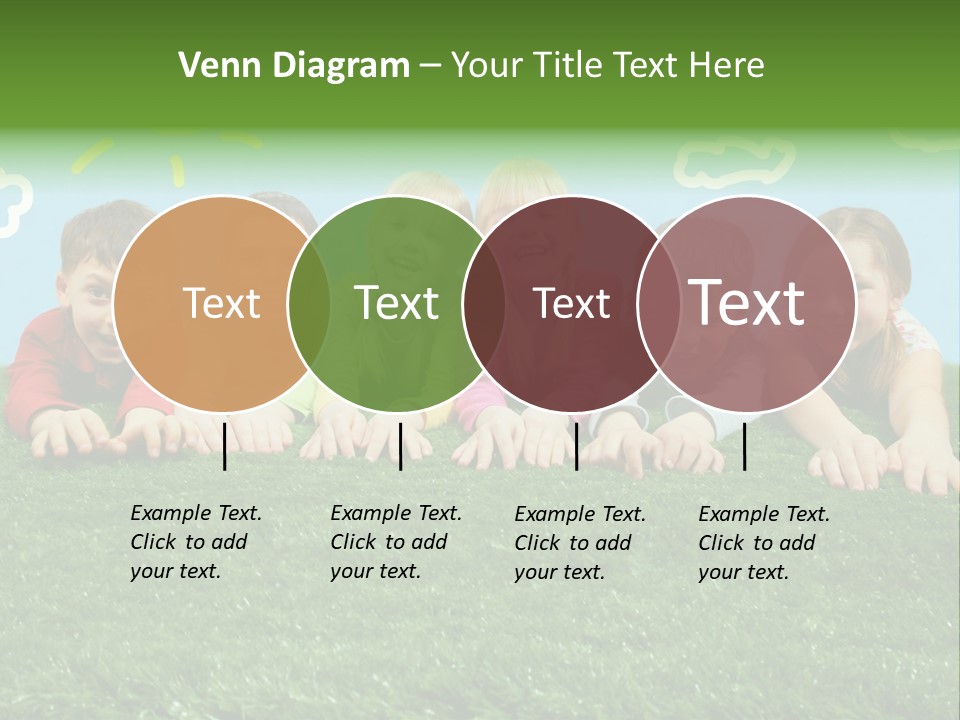 Venn Diagram – Your Title Text Here

Text

Text

Text

Text

Example Text. Click to add your text.

Example Text. Click to add your text.

Example Text. Click to add your text.

Example Text. Click to add your text.